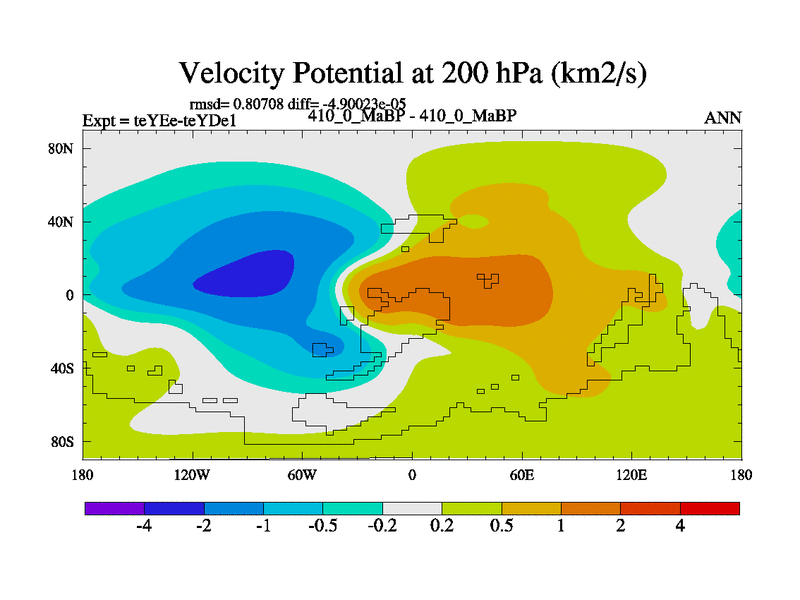 Velocity Potential at 200 hPa (km2/s)

rmsd= 0.80708 diff= -4.90023e-05

Expt = teYEe-teYDe1

410_0_MaBP - 410_0_MaBP

ANN

80N

40N

0

40S

80S

180

120W

60W

0

60E

120E

180

-4

-2

-1

-0.5

-0.2

0.2

0.5

1

2

4